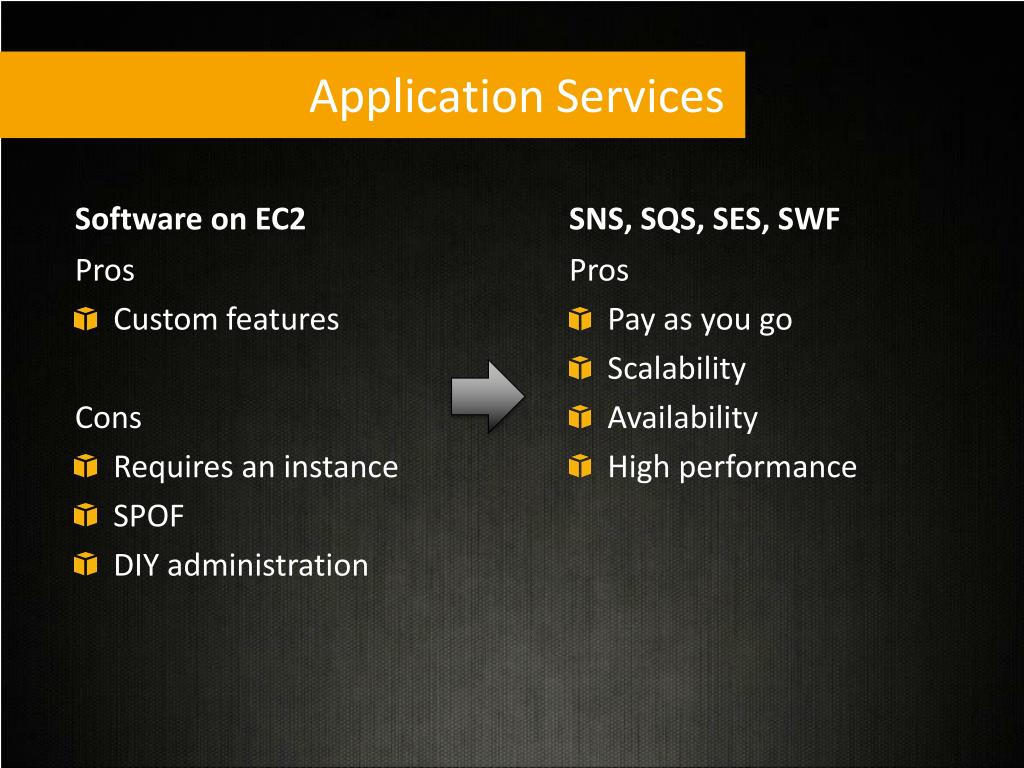 Application Services

Software on EC2

Pros

Custom features

Cons

Requires an instance

SPOF

DIY administration

SNS, SQS, SES, SWF

Pros

Pay as you go

Scalability

Availability

High performance